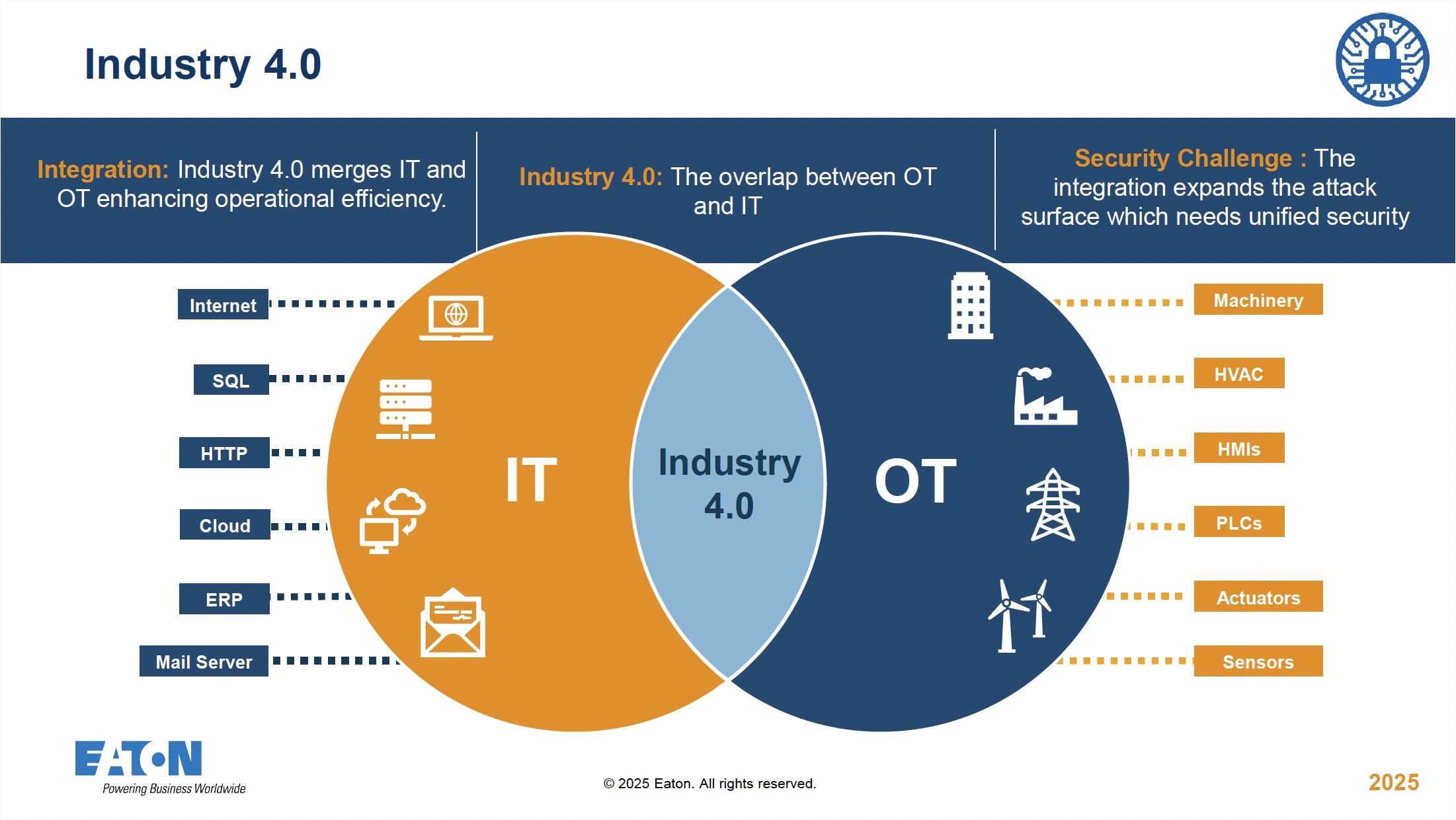 Industry 4.0

Integration: Industry 4.0 merges IT and OT enhancing operational efficiency.

Industry 4.0: The overlap between OT and IT

Security Challenge : The integration expands the attack surface which needs unified security

Internet

SQL

HTTP

Cloud

ERP

Mail Server

IT

Industry 4.0

OT

Machinery

HVAC

HMIs

PLCs

Actuators

Sensors

EATON
Powering Business Worldwide

© 2025 Eaton. All rights reserved.

2025